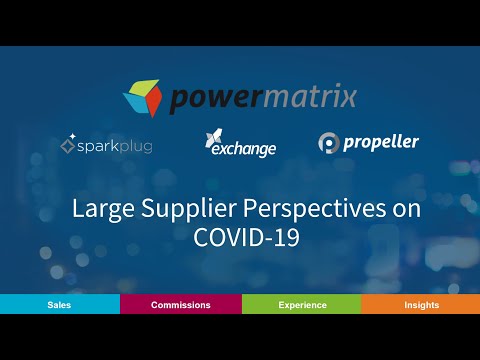 powermatrix

sparkplug

exchange

propeller

Large Supplier Perspectives on COVID-19

Sales

Commissions

Experience

Insights